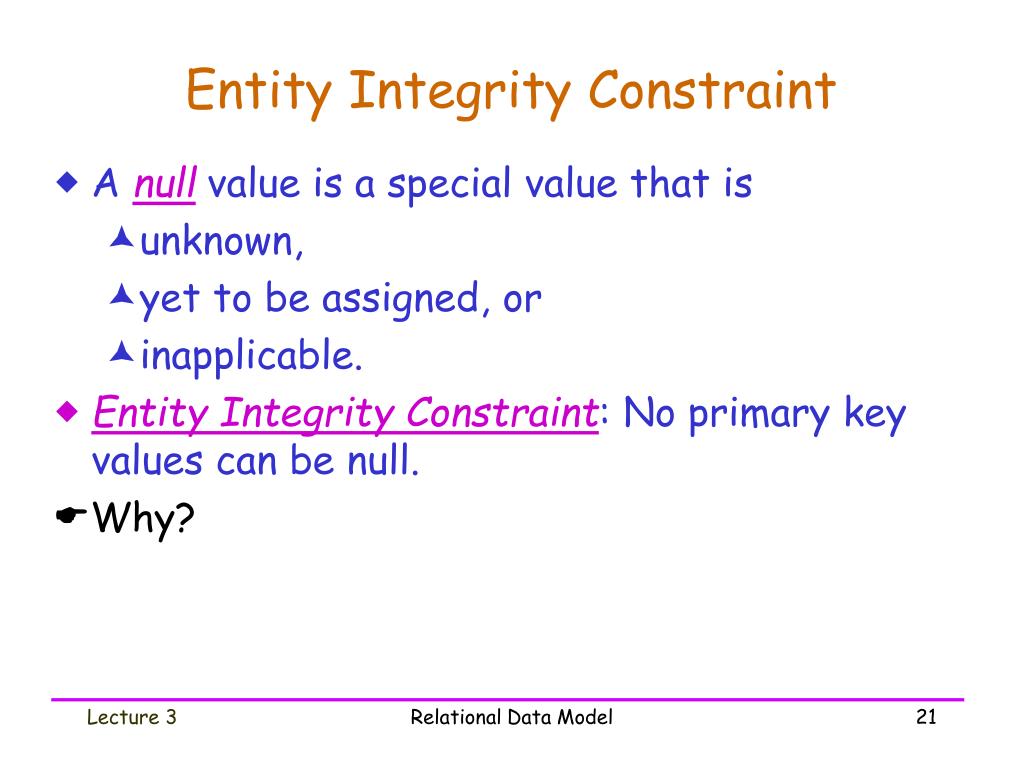 Entity Integrity Constraint

A null value is a special value that is

unknown,

yet to be assigned, or

inapplicable.

Entity Integrity Constraint: No primary key values can be null.

Why?

Lecture 3

Relational Data Model

21